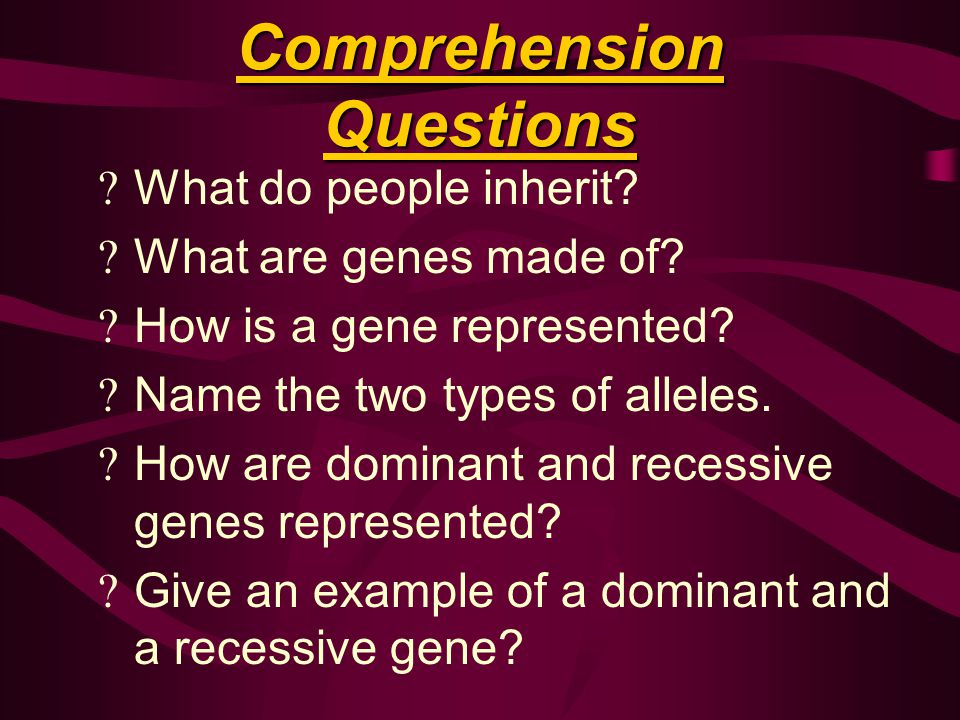 Comprehension Questions

? What do people inherit?

? What are genes made of?

? How is a gene represented?

? Name the two types of alleles.

? How are dominant and recessive genes represented?

? Give an example of a dominant and a recessive gene?